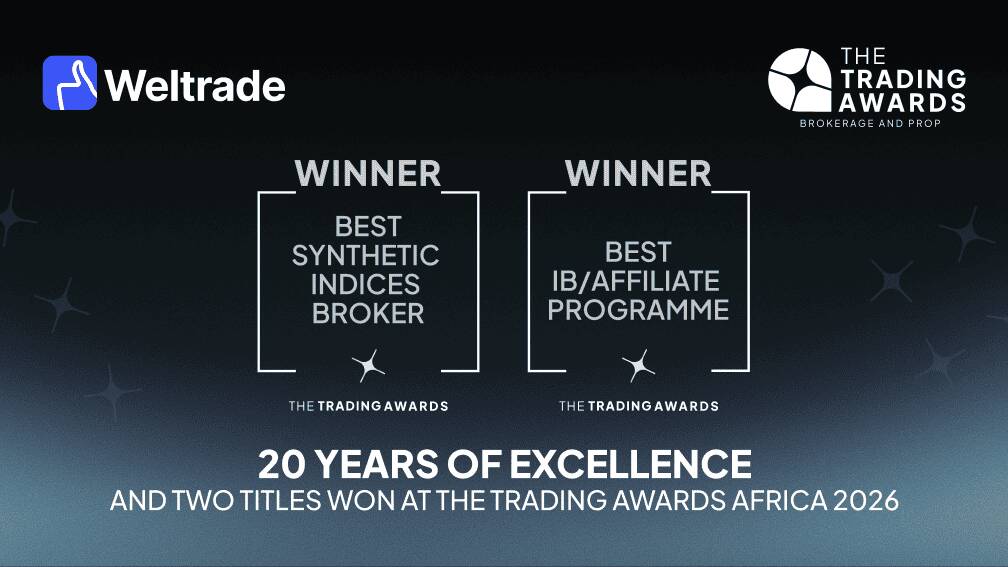 Weltrade

THE TRADING AWARDS
BROKERAGE AND PROP

WINNER
BEST SYNTHETIC INDICES BROKER
THE TRADING AWARDS

WINNER
BEST IB/AFFILIATE PROGRAMME
THE TRADING AWARDS

20 YEARS OF EXCELLENCE
AND TWO TITLES WON AT THE TRADING AWARDS AFRICA 2026